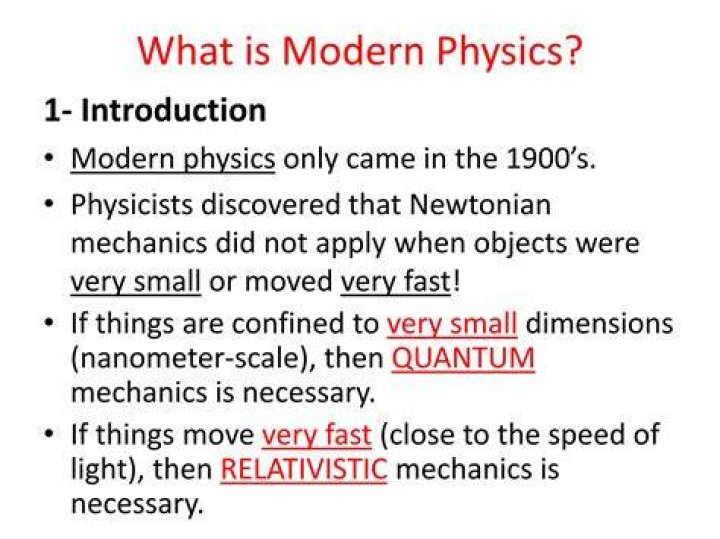 What is Modern Physics?

1- Introduction

• Modern physics only came in the 1900's.

• Physicists discovered that Newtonian mechanics did not apply when objects were very small or moved very fast!

• If things are confined to very small dimensions (nanometer-scale), then QUANTUM mechanics is necessary.

• If things move very fast (close to the speed of light), then RELATIVISTIC mechanics is necessary.